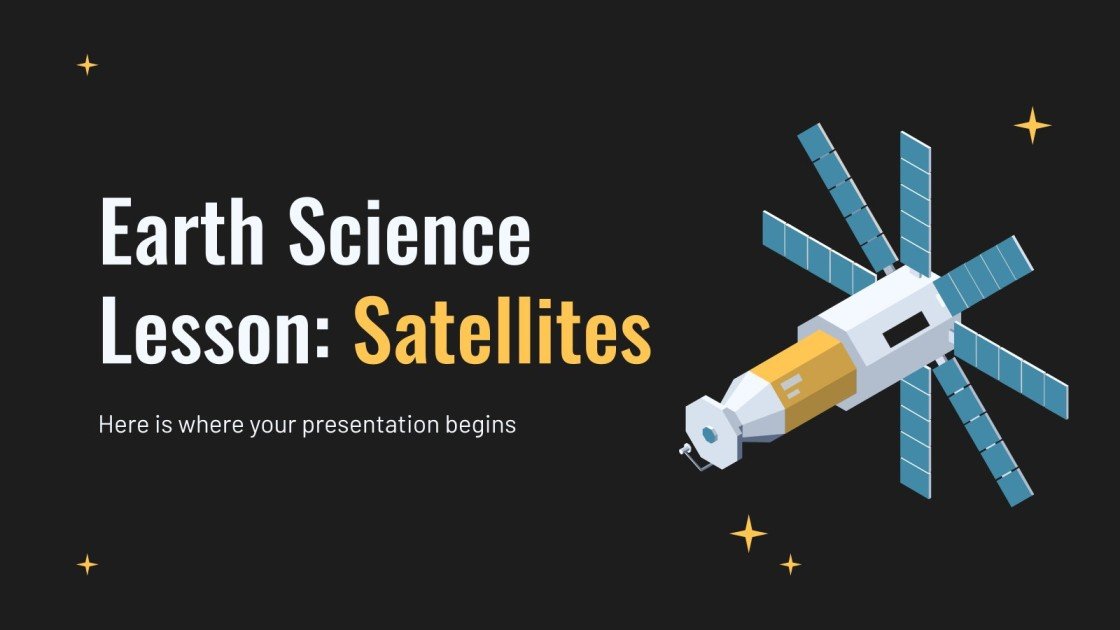 Earth Science Lesson: Satellites

Here is where your presentation begins